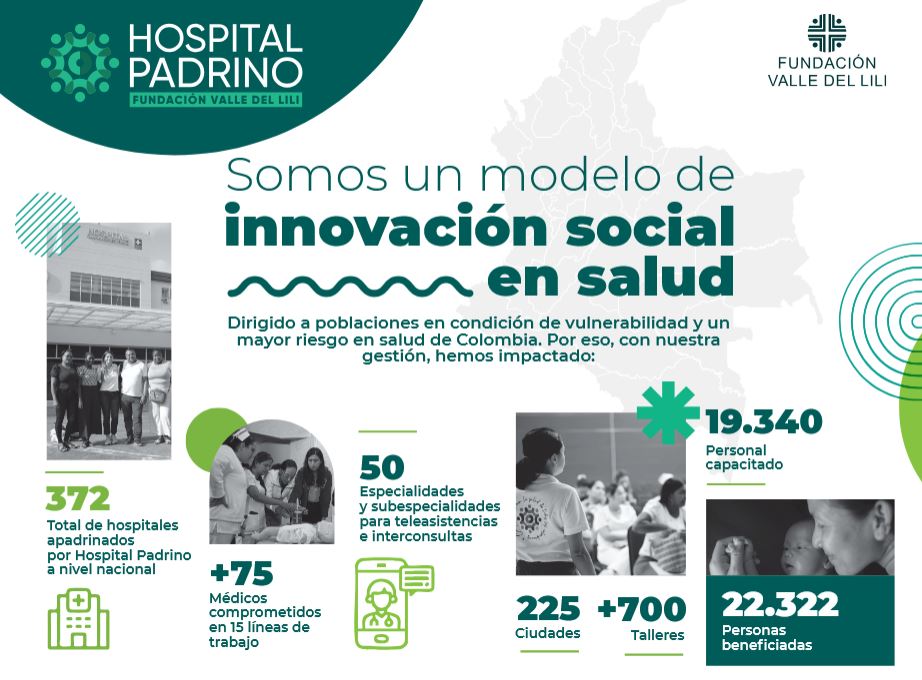 HOSPITAL PADRINO
FUNDACIÓN VALLE DEL LILI

FUNDACIÓN VALLE DEL LILI

Somos un modelo de innovación social en salud

Dirigido a poblaciones en condición de vulnerabilidad y un mayor riesgo en salud de Colombia. Por eso, con nuestra gestión, hemos impactado:

372
Total de hospitales apadrinados por Hospital Padrino a nivel nacional

+75
Médicos comprometidos en 15 líneas de trabajo

50
Especialidades y subespecialidades para teleasistencias e interconsultas

225
Ciudades

+700
Talleres

19.340
Personal capacitado

22.322
Personas beneficiadas